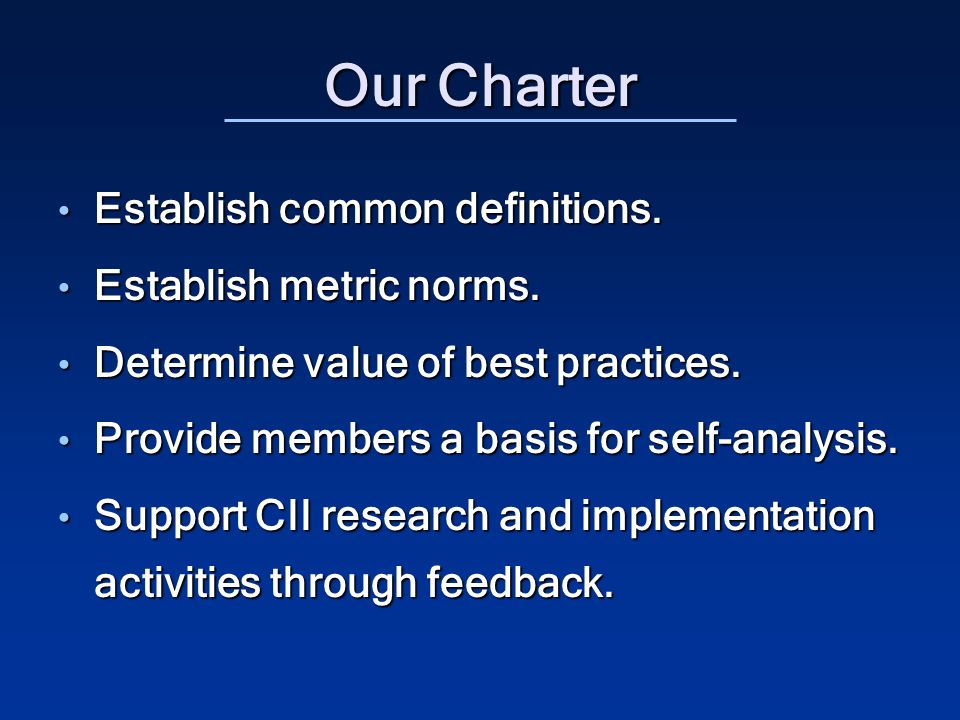 Our Charter

• Establish common definitions.
• Establish metric norms.
• Determine value of best practices.
• Provide members a basis for self-analysis.
• Support CII research and implementation activities through feedback.